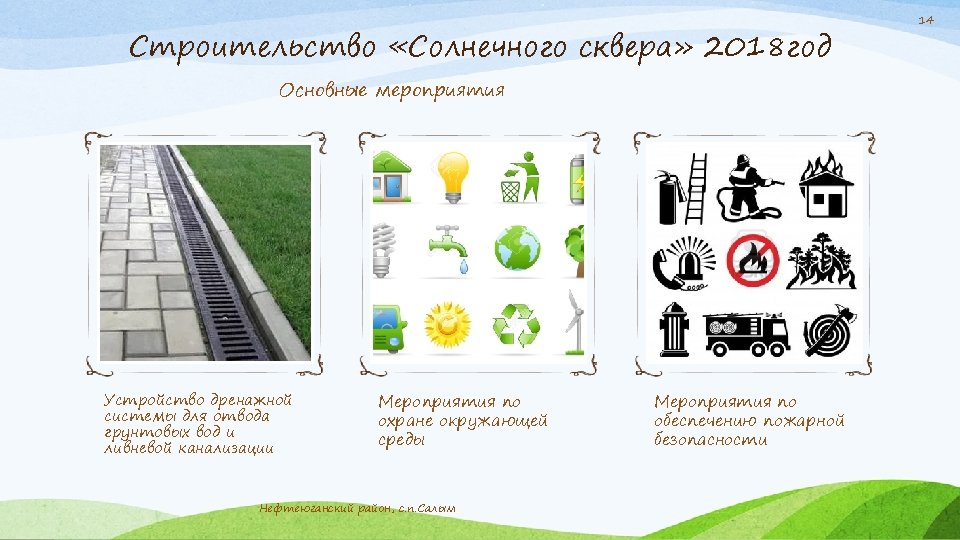 14

Строительство «Солнечного сквера» 2018год

Основные мероприятия

Устройство дренажной системы для отвода грунтовых вод и ливневой канализации

Мероприятия по охране окружающей среды

Мероприятия по обеспечению пожарной безопасности

Нефтеюганский район, с.п.Салым